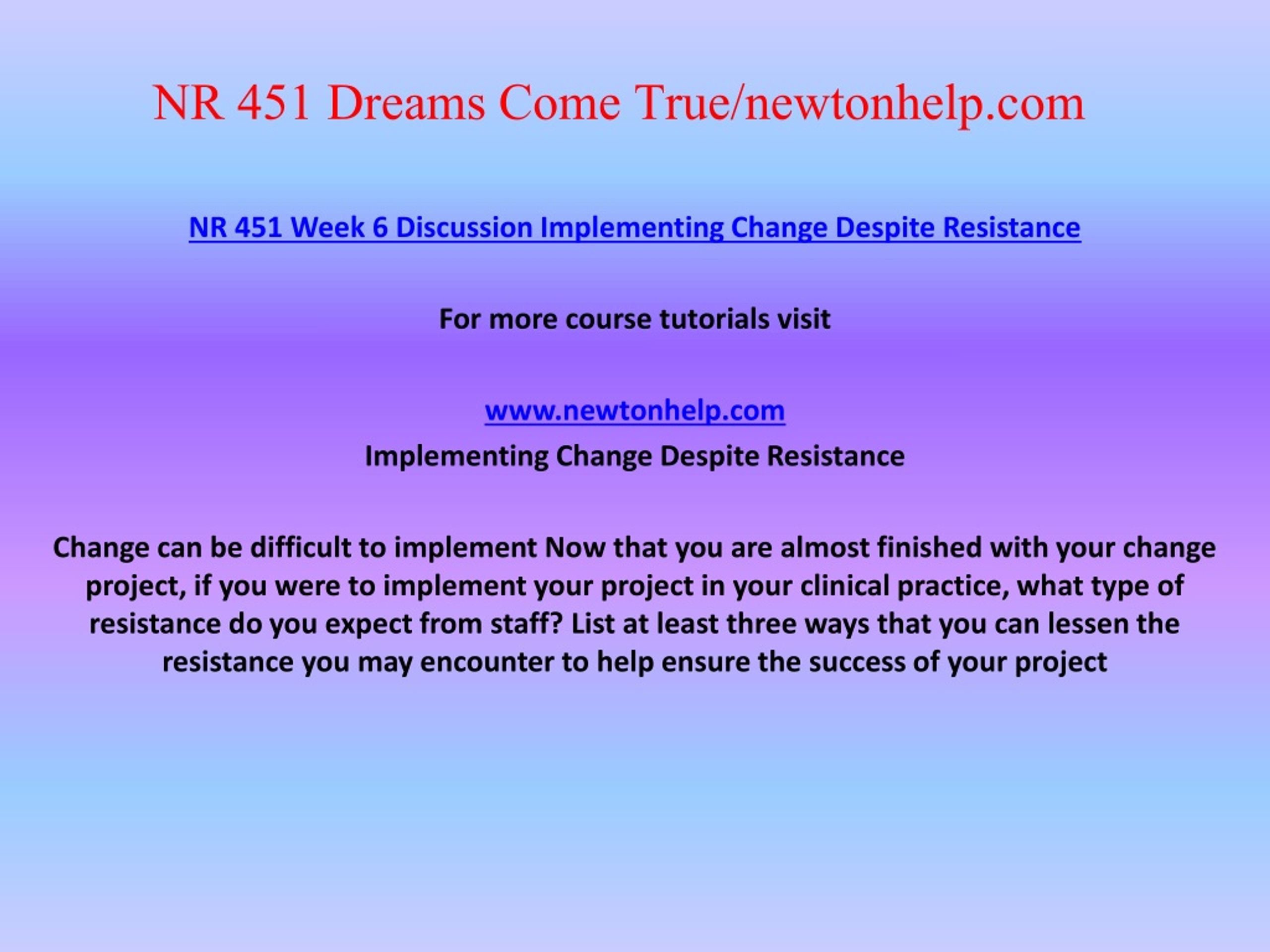 NR 451 Dreams Come True/newtonhelp.com

NR 451 Week 6 Discussion Implementing Change Despite Resistance

For more course tutorials visit

www.newtonhelp.com
Implementing Change Despite Resistance

Change can be difficult to implement Now that you are almost finished with your change project, if you were to implement your project in your clinical practice, what type of resistance do you expect from staff? List at least three ways that you can lessen the resistance you may encounter to help ensure the success of your project